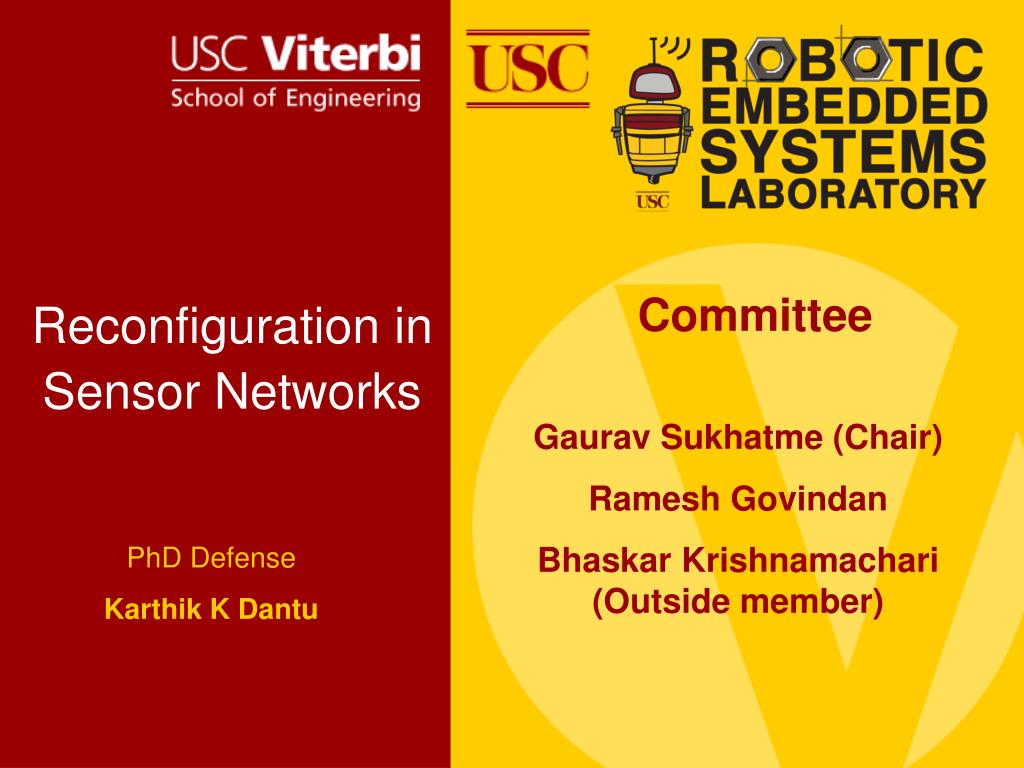 USC Viterbi
School of Engineering

USC

ROBOTIC EMBEDDED SYSTEMS LABORATORY

USC

Reconfiguration in Sensor Networks

PhD Defense

Karthik K Dantu

Committee

Gaurav Sukhatme (Chair)

Ramesh Govindan

Bhaskar Krishnamachari (Outside member)